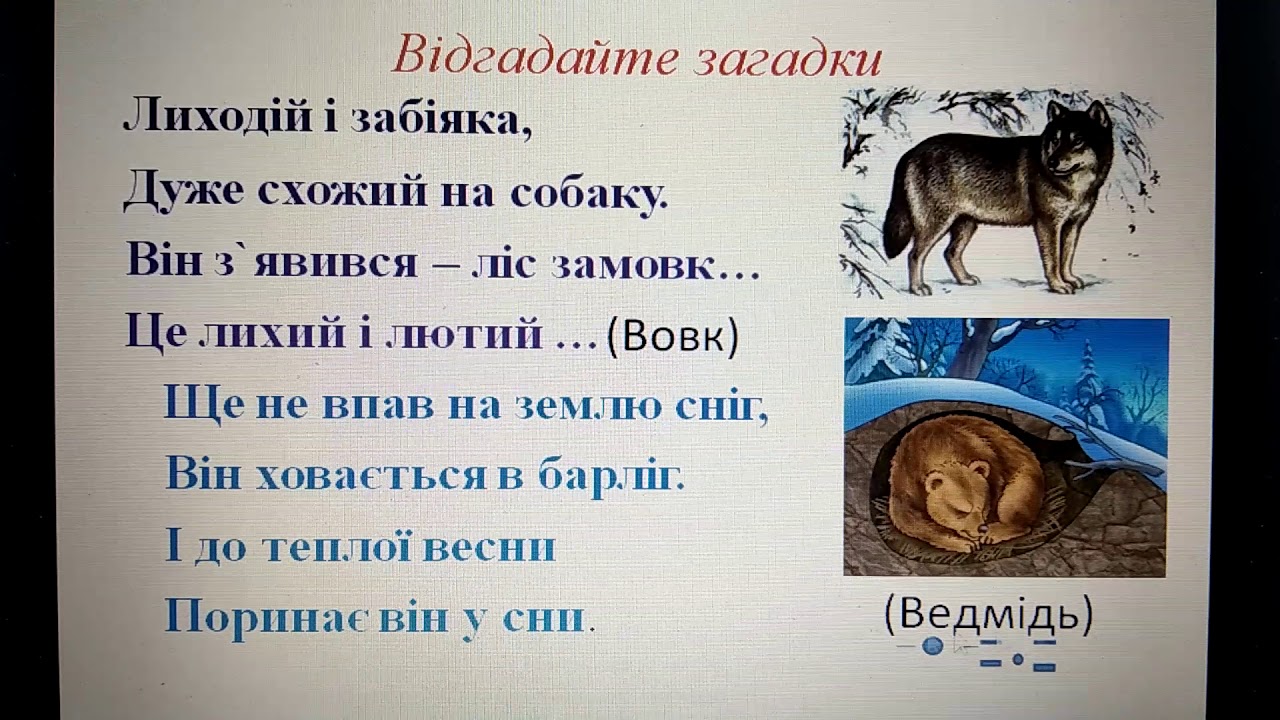 Відгадайте загадки

Лиходій і забіяка,
Дуже схожий на собаку.
Він з`явився – ліс замовк…
Це лихий і лютий … (Вовк)

Ще не впав на землю сніг,
Він ховається в барліг.
І до теплої весни
Поринає він у сни.

(Ведмідь)